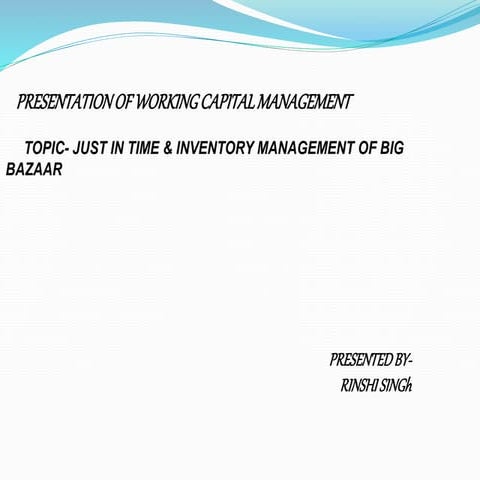 PRESENTATION OF WORKING CAPITAL MANAGEMENT

TOPIC- JUST IN TIME & INVENTORY MANAGEMENT OF BIG BAZAAR

PRESENTED BY-
RINSHI SINGh